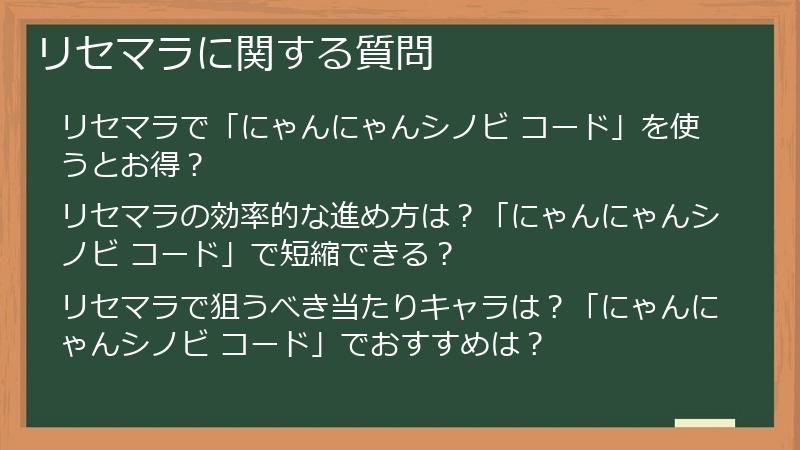 リセマラに関する質問

リセマラで「にゃんにゃんシノビ コード」を使うとお得？

リセマラの効率的な進め方は？「にゃんにゃんシノビ コード」で短縮できる？

リセマラで狙うべき当たりキャラは？「にゃんにゃんシノビ コード」でおすすめは？